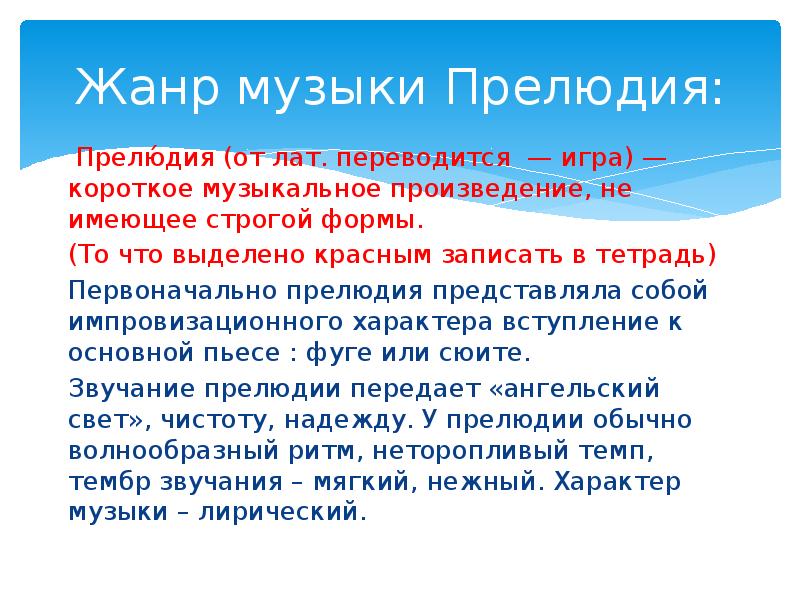 Жанр музыки Прелюдия:

Прелю́дия (от лат. переводится — игра) — короткое музыкальное произведение, не имеющее строгой формы.

(То что выделено красным записать в тетрадь)

Первоначально прелюдия представляла собой импровизационного характера вступление к основной пьесе : фуге или сюите.

Звучание прелюдии передает «ангельский свет», чистоту, надежду. У прелюдии обычно волнообразный ритм, неторопливый темп, тембр звучания – мягкий, нежный. Характер музыки – лирический.